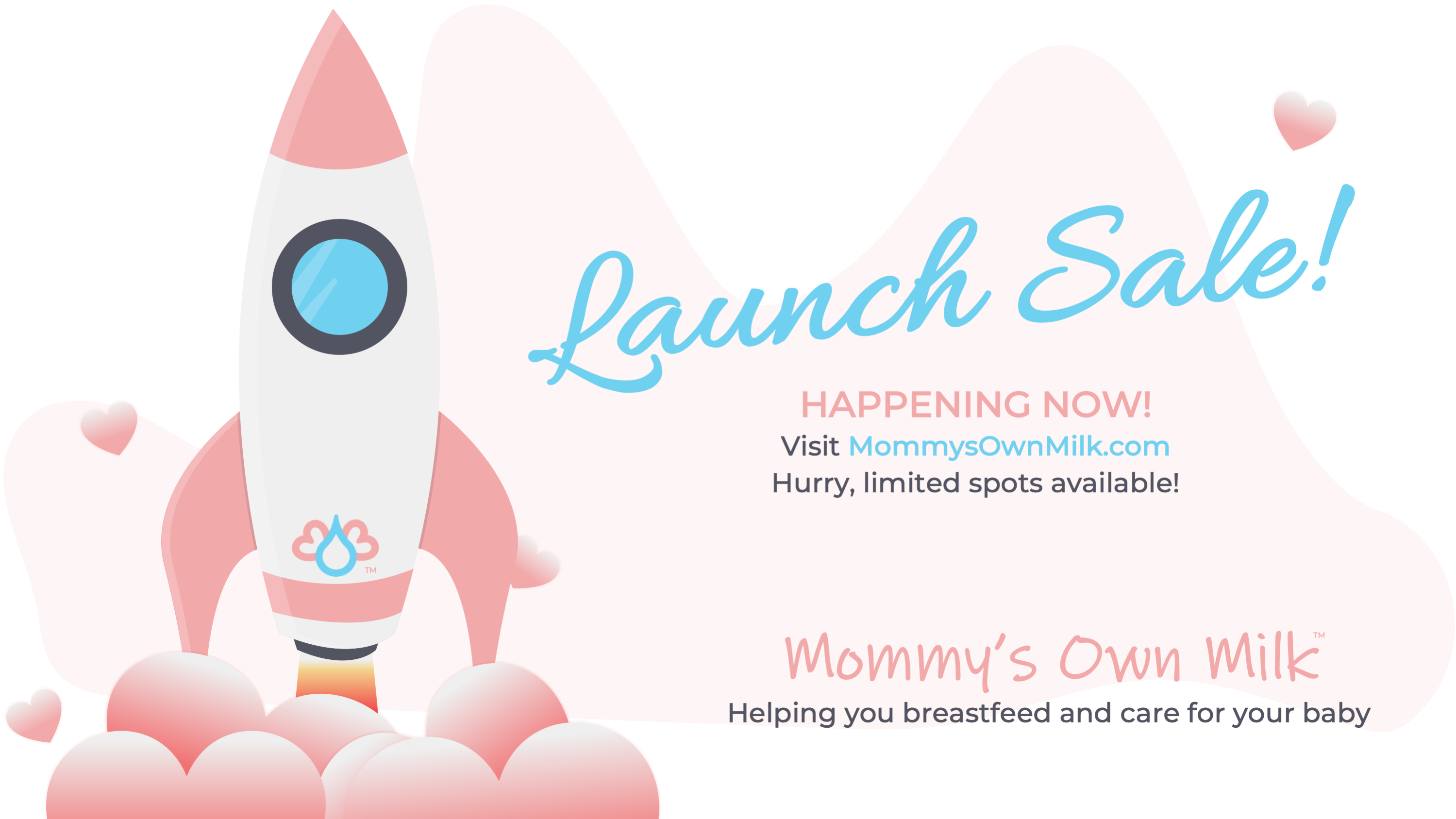 TM

Launch Sale!

HAPPENING NOW!
Visit MommysOwnMilk.com
Hurry, limited spots available!

Mommy's Own Milk™
Helping you breastfeed and care for your baby